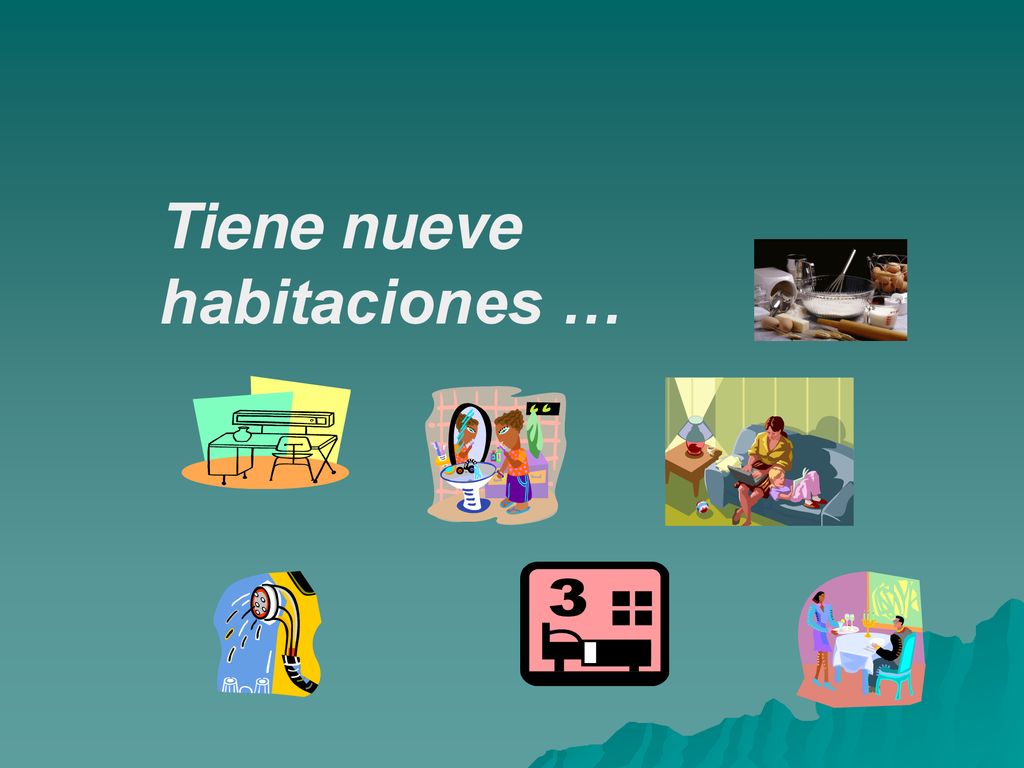 Tiene nueve habitaciones …

3